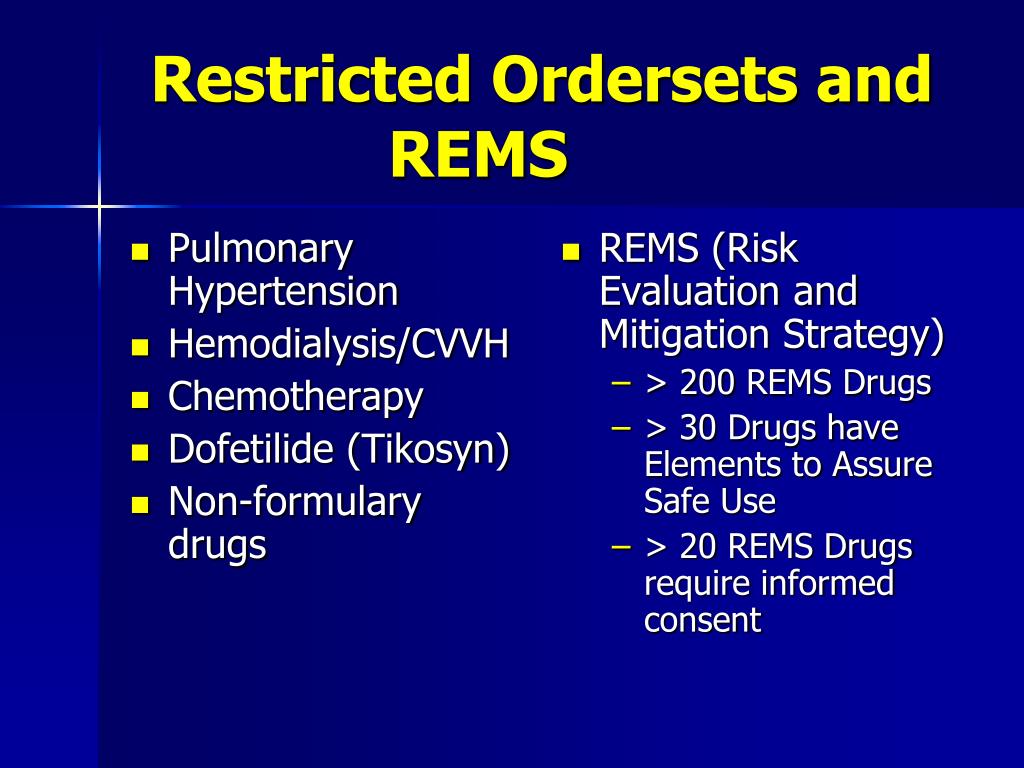 Restricted Ordersets and REMS

- Pulmonary Hypertension
- Hemodialysis/CVVH
- Chemotherapy
- Dofetilide (Tikosyn)
- Non-formulary drugs

- REMS (Risk Evaluation and Mitigation Strategy)
  – > 200 REMS Drugs
  – > 30 Drugs have Elements to Assure Safe Use
  – > 20 REMS Drugs require informed consent